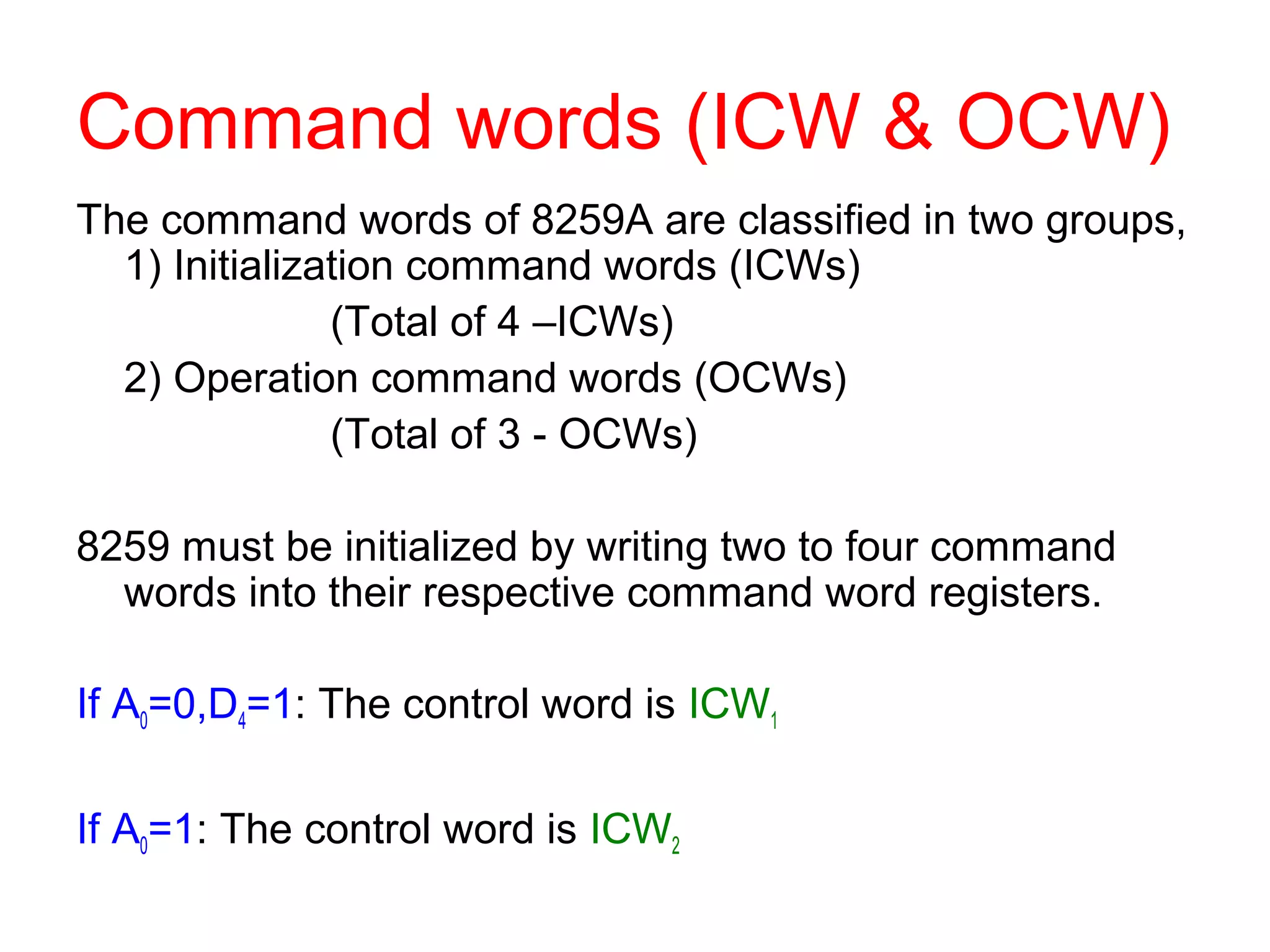 Command words (ICW & OCW)

The command words of 8259A are classified in two groups,
1) Initialization command words (ICWs)
(Total of 4 –ICWs)
2) Operation command words (OCWs)
(Total of 3 - OCWs)

8259 must be initialized by writing two to four command words into their respective command word registers.

If $A_0$=0,$D_4$=1: The control word is $ICW_1$

If $A_0$=1: The control word is $ICW_2$